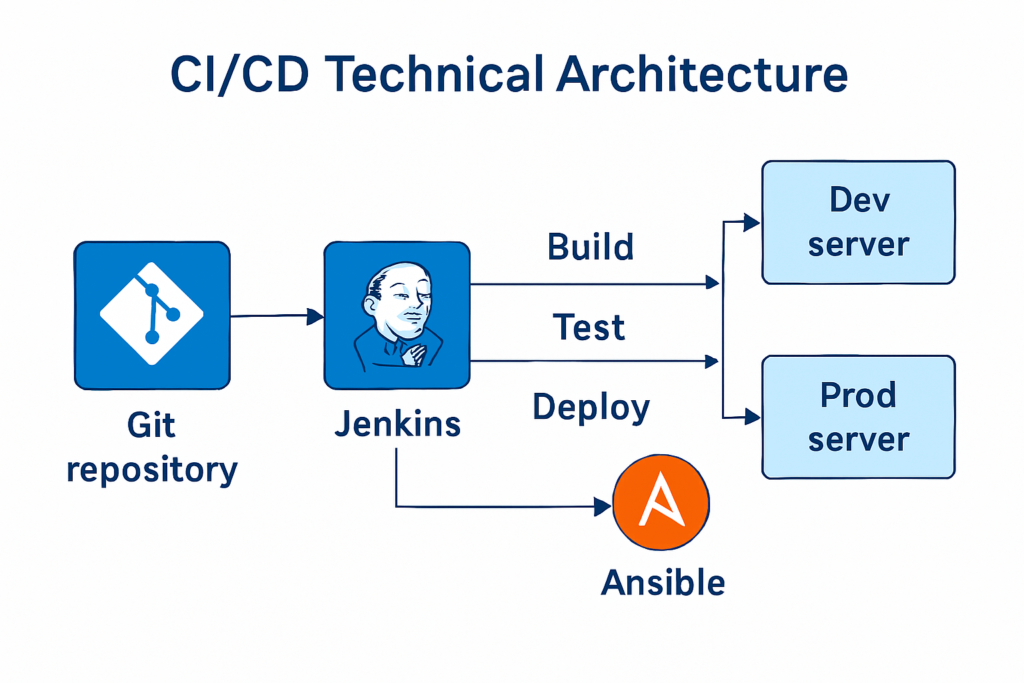 CI/CD Technical Architecture

Git repository

Jenkins

Build

Test

Deploy

Dev server

Prod server

Ansible